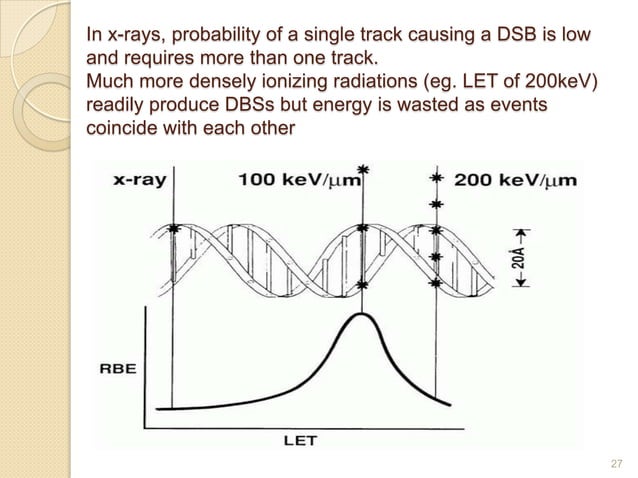 In x-rays, probability of a single track causing a DSB is low and requires more than one track.
Much more densely ionizing radiations (eg. LET of 200keV) readily produce DBSs but energy is wasted as events coincide with each other

x-ray

100 keV/$\mu$m

200 keV/$\mu$m

20Å

RBE

LET

27